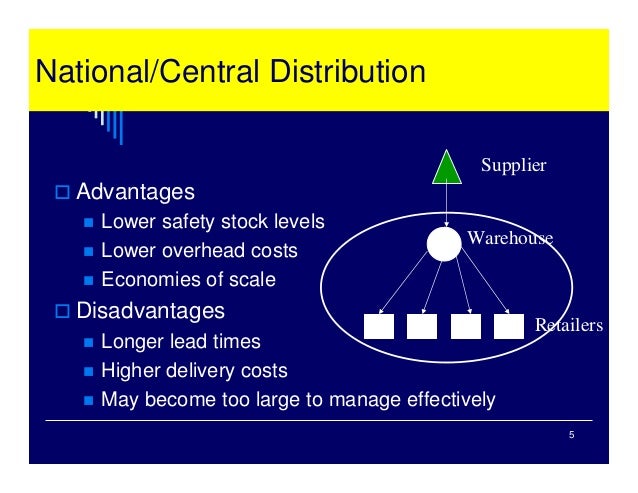 National/Central Distribution

Advantages
- Lower safety stock levels
- Lower overhead costs
- Economies of scale

Disadvantages
- Longer lead times
- Higher delivery costs
- May become too large to manage effectively

Supplier

Warehouse

Retailers

5